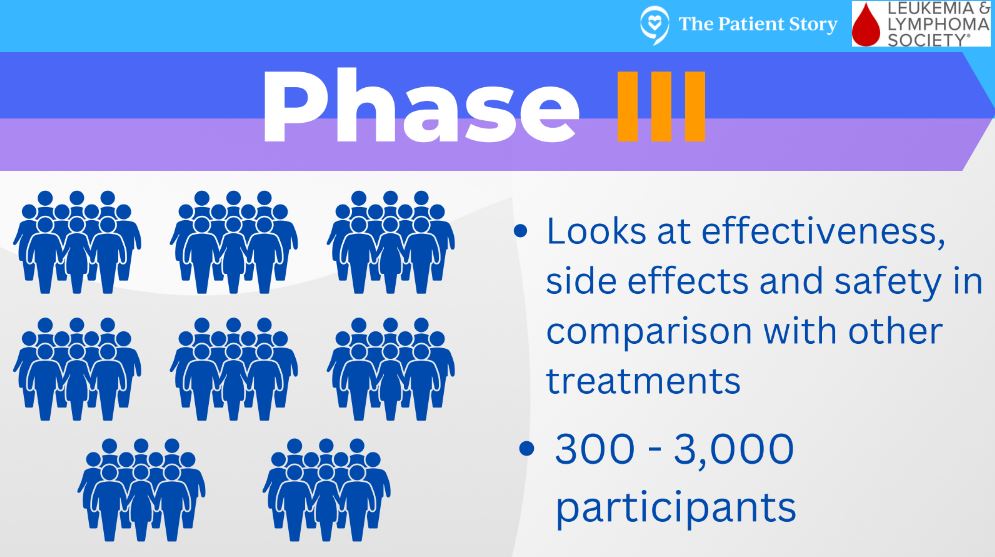 The Patient Story

LEUKEMIA & LYMPHOMA SOCIETY®

Phase III

• Looks at effectiveness, side effects and safety in comparison with other treatments

• 300 - 3,000 participants